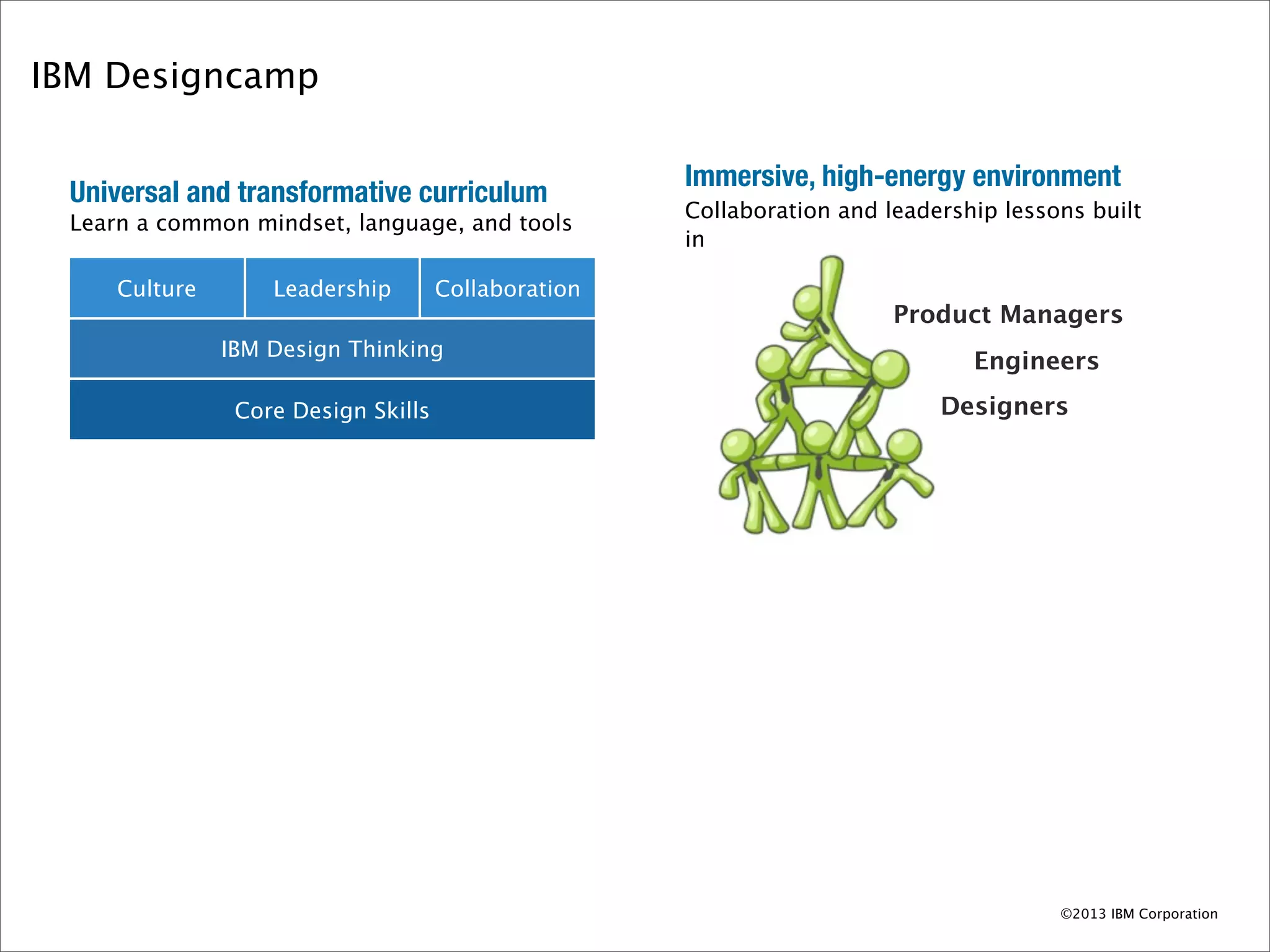 IBM Designcamp

Universal and transformative curriculum
Learn a common mindset, language, and tools

Culture
Leadership
Collaboration
IBM Design Thinking
Core Design Skills

Immersive, high-energy environment
Collaboration and leadership lessons built in

Product Managers
Engineers
Designers

©2013 IBM Corporation